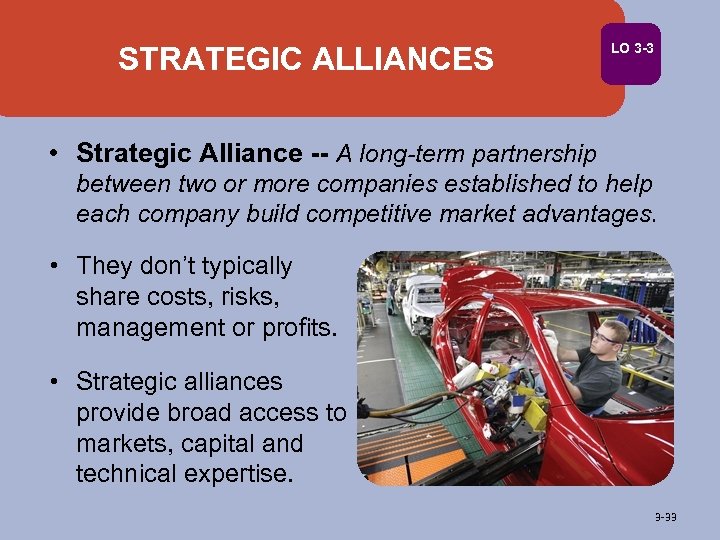 STRATEGIC ALLIANCES

LO 3-3

• Strategic Alliance -- A long-term partnership between two or more companies established to help each company build competitive market advantages.

• They don't typically share costs, risks, management or profits.

• Strategic alliances provide broad access to markets, capital and technical expertise.

3-33